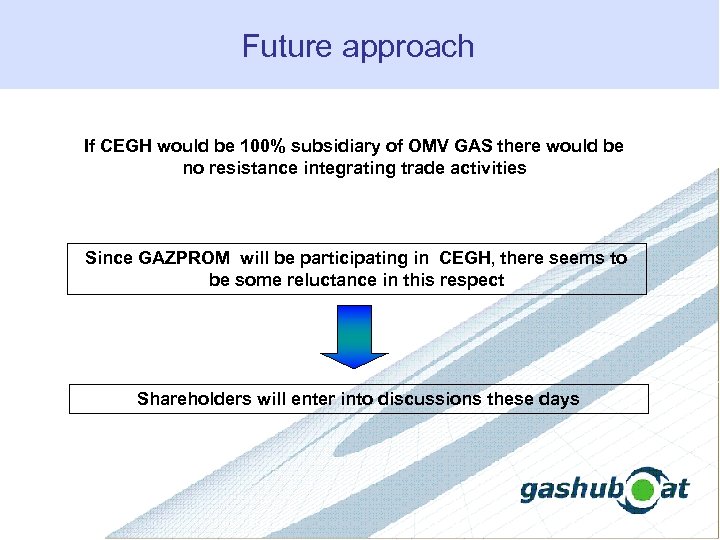 Future approach

If CEGH would be 100% subsidiary of OMV GAS there would be no resistance integrating trade activities

Since GAZPROM will be participating in CEGH, there seems to be some reluctance in this respect

Shareholders will enter into discussions these days

gashub at